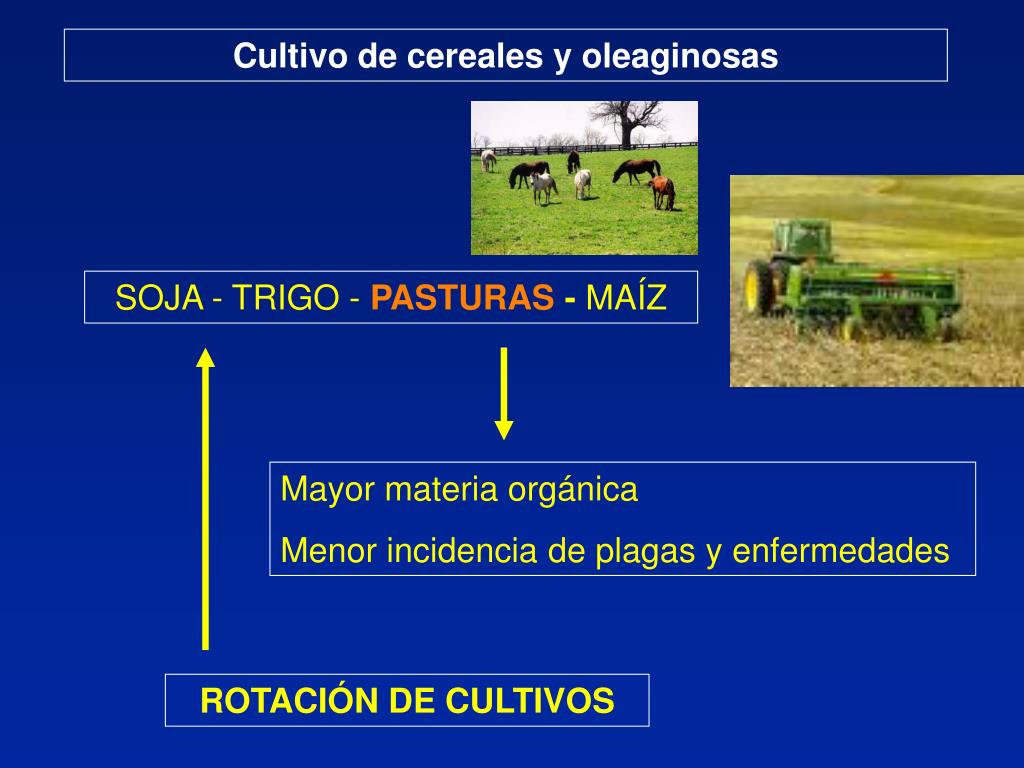 Cultivo de cereales y oleaginosas

SOJA - TRIGO - PASTURAS - MAÍZ

Mayor materia orgánica

Menor incidencia de plagas y enfermedades

ROTACIÓN DE CULTIVOS